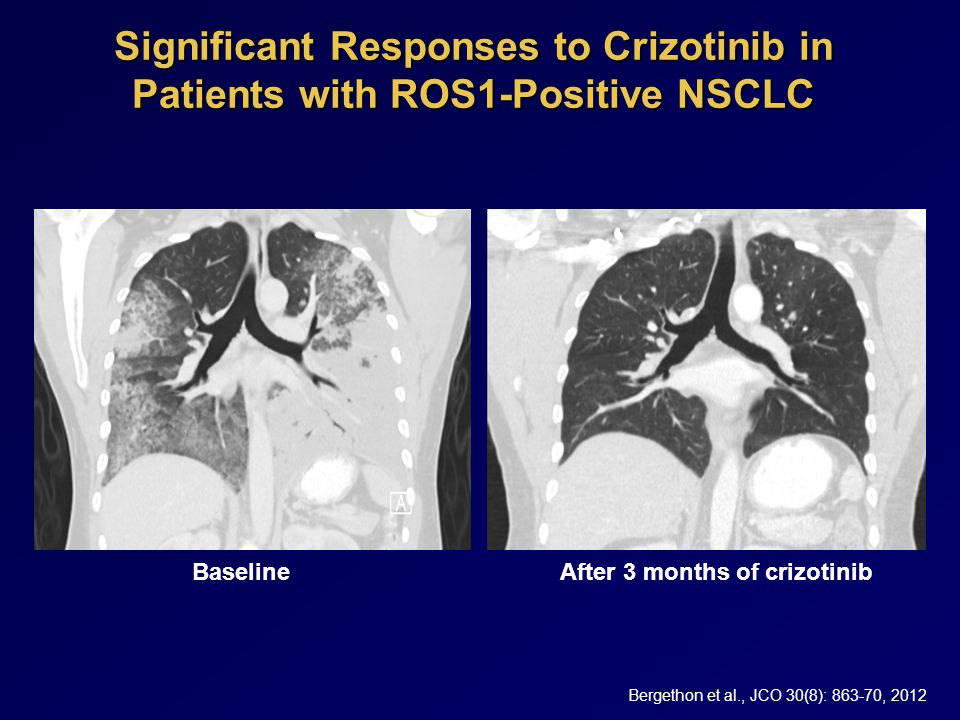 Significant Responses to Crizotinib in Patients with ROS1-Positive NSCLC

A

Baseline

After 3 months of crizotinib

Bergethon et al., JCO 30(8): 863-70, 2012